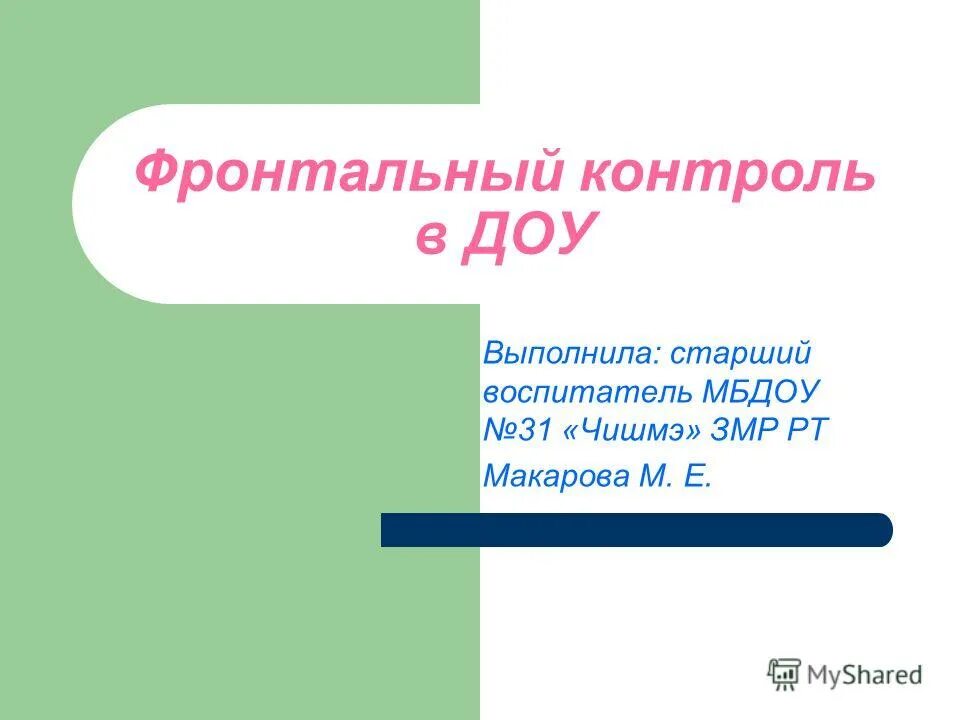 Фронтальный контроль в ДОУ

Выполнила: старший воспитатель МБДОУ №31 «Чишмэ» ЗМР РТ

Макарова М. Е.

MyShared